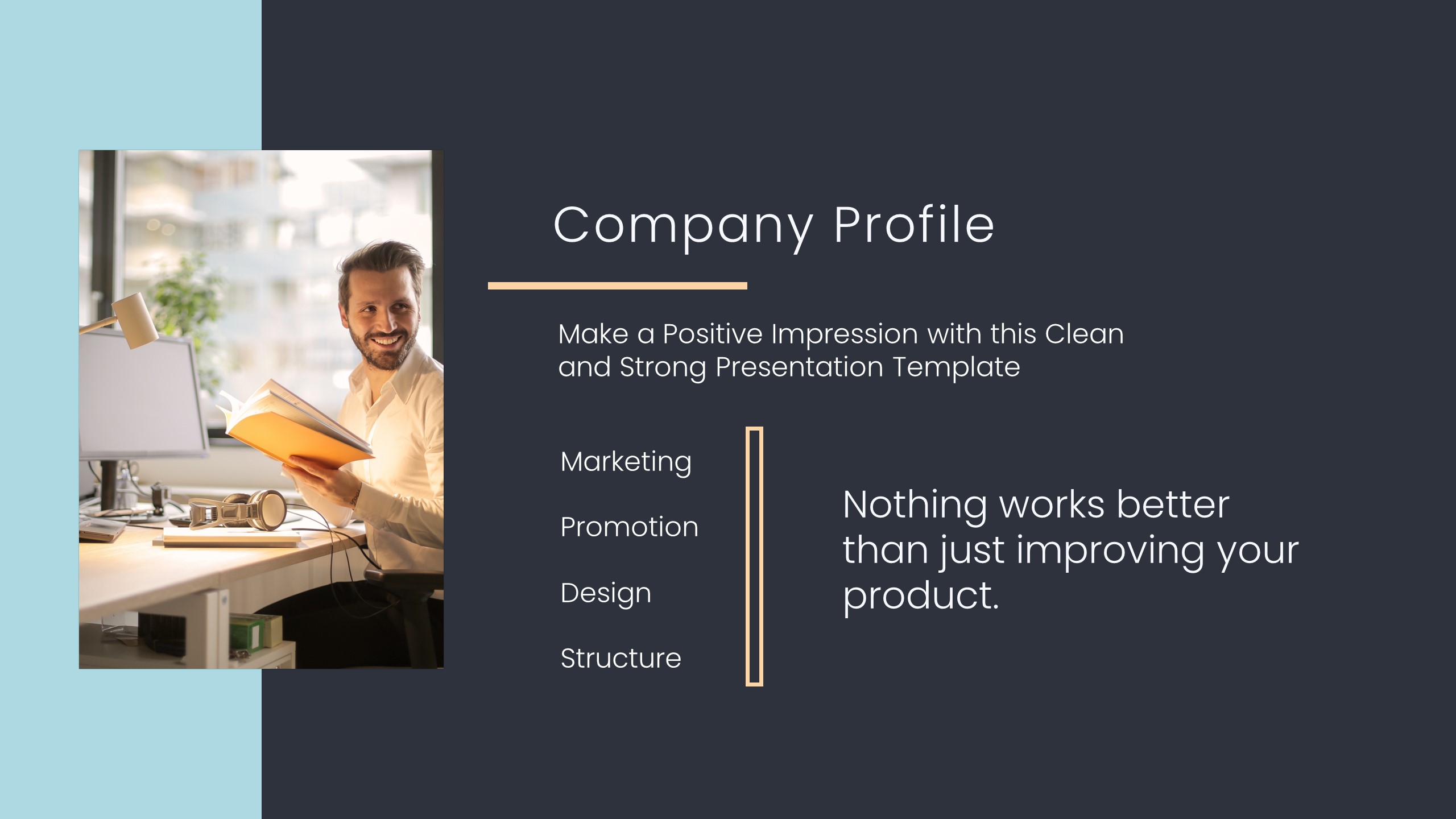 Company Profile

Make a Positive Impression with this Clean and Strong Presentation Template

Marketing

Promotion

Design

Structure

Nothing works better than just improving your product.